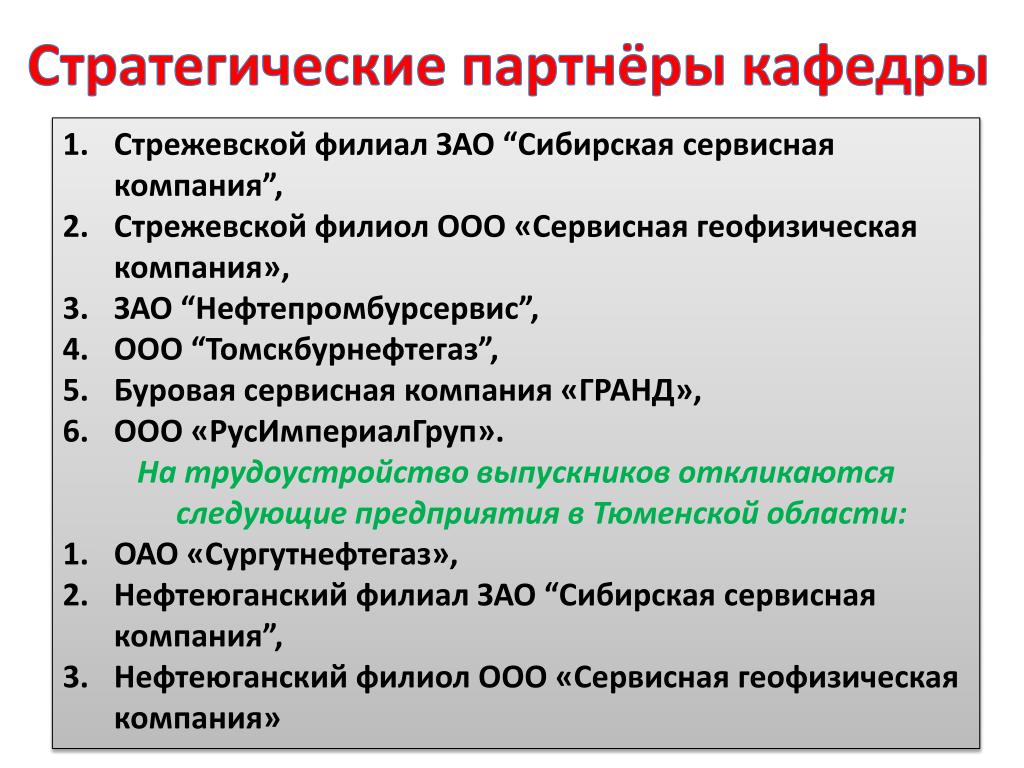 Стратегические партнёры кафедры

1. Стрежевской филиал ЗАО “Сибирская сервисная компания”,
2. Стрежевской филиол ООО «Сервисная геофизическая компания»,
3. ЗАО “Нефтепромбурсервис”,
4. ООО “Томскбурнефтегаз”,
5. Буровая сервисная компания «ГРАНД»,
6. ООО «РусИмпериалГруп».

На трудоустройство выпускников откликаются следующие предприятия в Тюменской области:

1. ОАО «Сургутнефтегаз»,
2. Нефтеюганский филиал ЗАО “Сибирская сервисная компания”,
3. Нефтеюганский филиол ООО «Сервисная геофизическая компания»